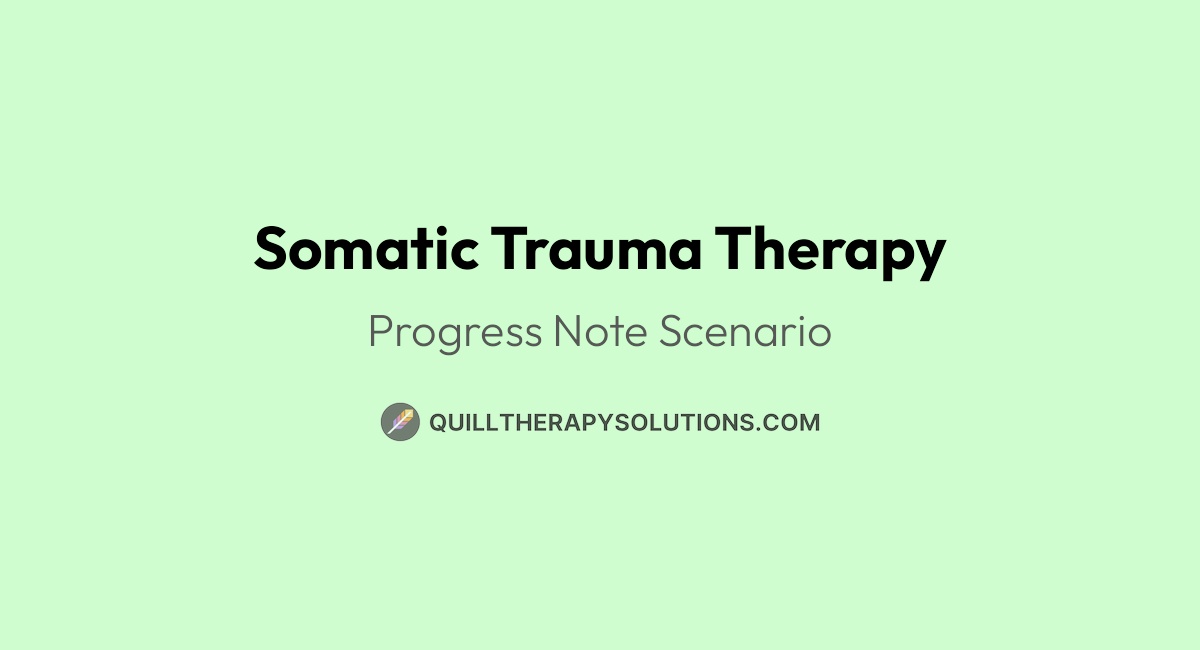 Somatic Trauma Therapy

Progress Note Scenario

QUILLTHERAPYSOLUTIONS.COM